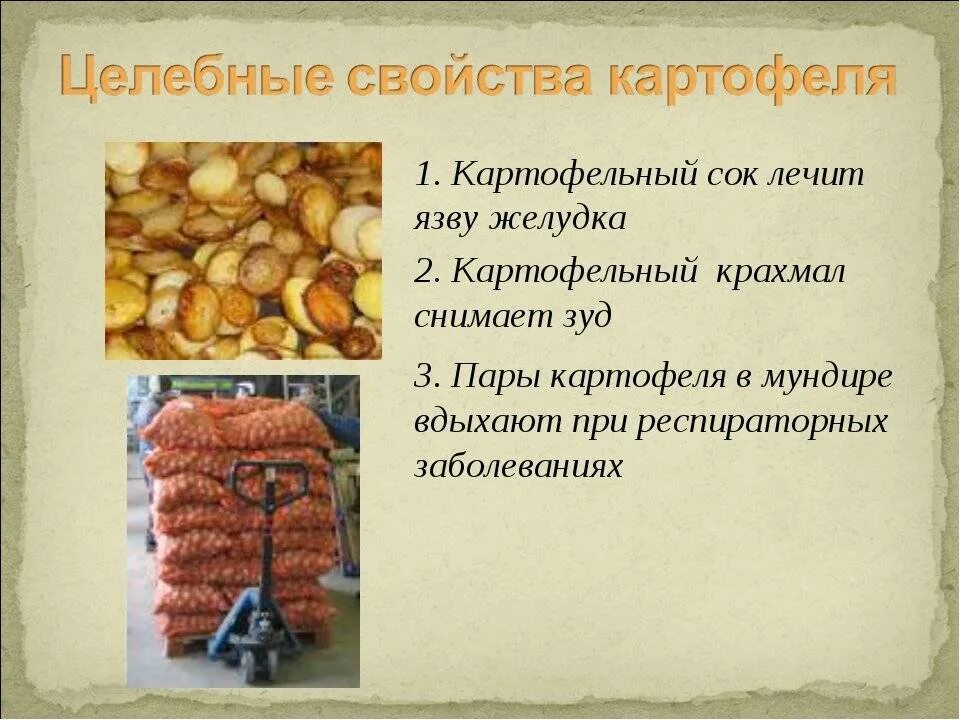 Целебные свойства картофеля

1. Картофельный сок лечит язву желудка

2. Картофельный крахмал снимает зуд

3. Пары картофеля в мундире вдыхают при респираторных заболеваниях